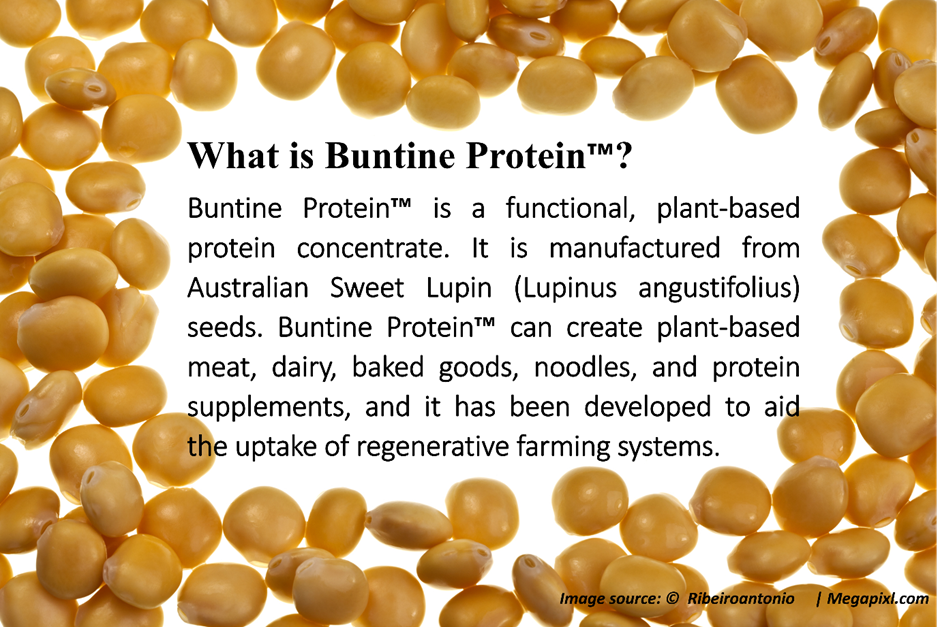 What is Buntine Protein™?

Buntine Protein™ is a functional, plant-based protein concentrate. It is manufactured from Australian Sweet Lupin (Lupinus angustifolius) seeds. Buntine Protein™ can create plant-based meat, dairy, baked goods, noodles, and protein supplements, and it has been developed to aid the uptake of regenerative farming systems.

Image source: © Ribeiroantonio | Megapixl.com